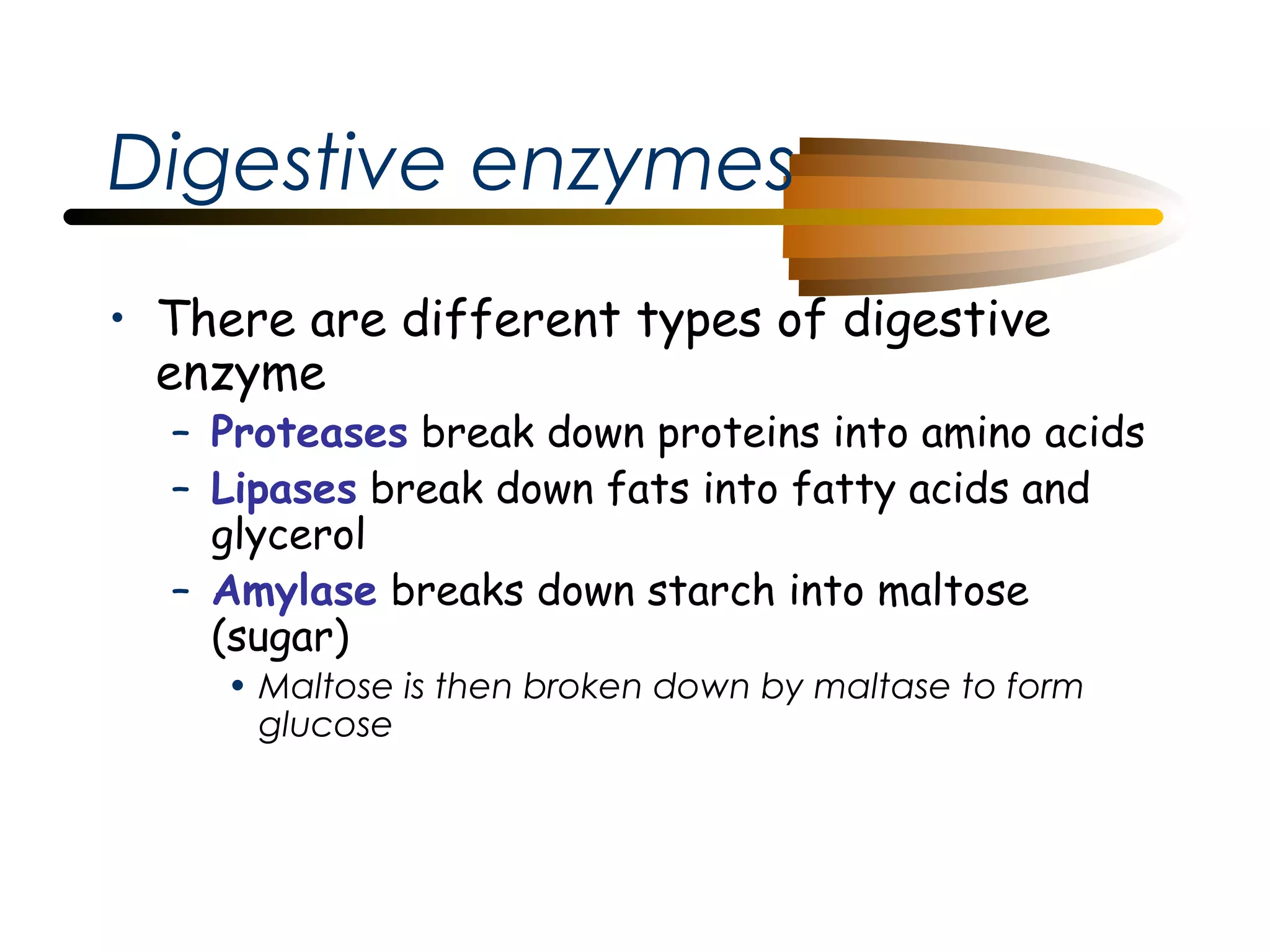 Digestive enzymes

• There are different types of digestive enzyme
  – Proteases break down proteins into amino acids
  – Lipases break down fats into fatty acids and glycerol
  – Amylase breaks down starch into maltose (sugar)
    • Maltose is then broken down by maltase to form glucose